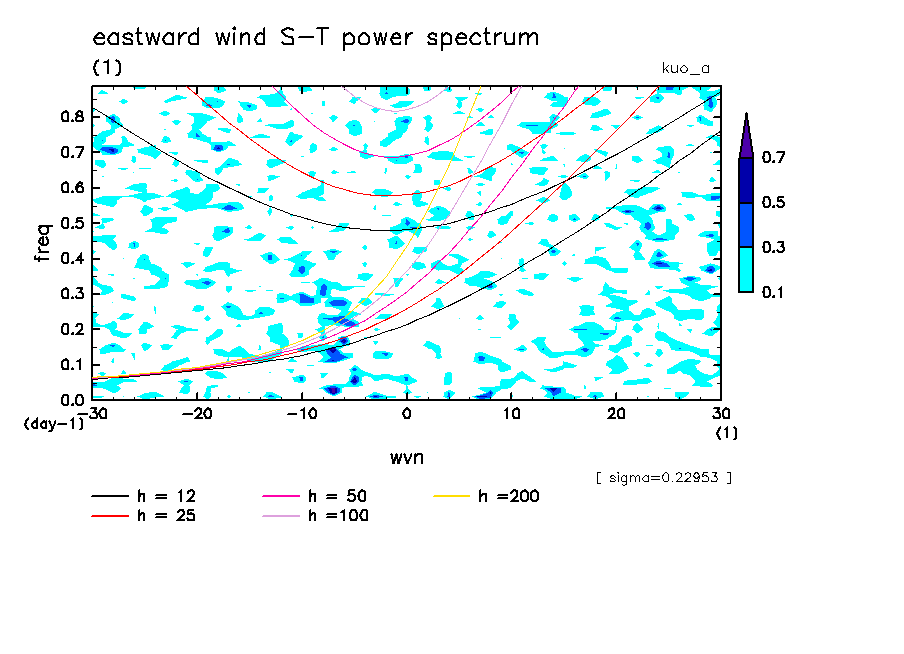 eastward wind S-T power spectrum

(1)

kuo_a

freq

0.8
0.7
0.6
0.5
0.4
0.3
0.2
0.1
0.0

(day-1)

-30 -20 -10 0 10 20 30

(1)

wvn

0.7
0.5
0.3
0.1

[ sigma=0.22953 ]

h = 12
h = 25
h = 50
h =100
h =200